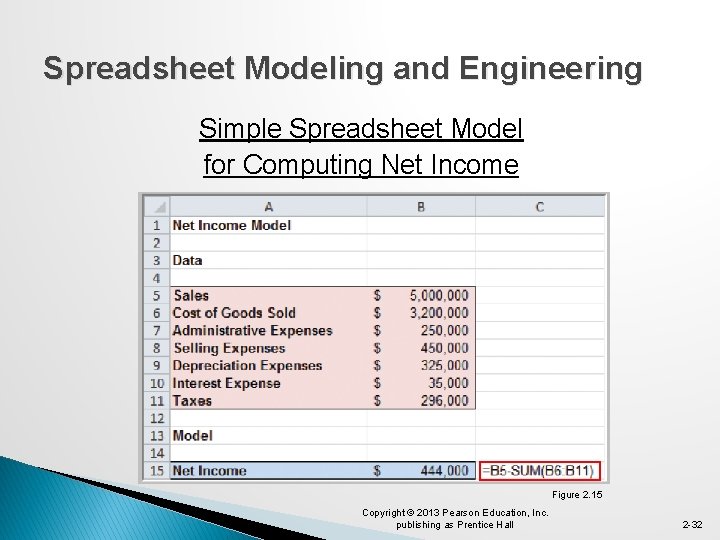 Spreadsheet Modeling and Engineering

Simple Spreadsheet Model for Computing Net Income

| | A | B | C |
|---|---|---|---|
| 1 | Net Income Model | | |
| 2 | | | |
| 3 | Data | | |
| 4 | | | |
| 5 | Sales | $ 5,000,000 | |
| 6 | Cost of Goods Sold | $ 3,200,000 | |
| 7 | Administrative Expenses | $ 250,000 | |
| 8 | Selling Expenses | $ 450,000 | |
| 9 | Depreciation Expenses | $ 325,000 | |
| 10 | Interest Expense | $ 35,000 | |
| 11 | Taxes | $ 296,000 | |
| 12 | | | |
| 13 | Model | | |
| 14 | | | |
| 15 | Net Income | $ 444,000 | =B5-SUM(B6:B11) |

Figure 2.15

Copyright © 2013 Pearson Education, Inc. publishing as Prentice Hall

2-32